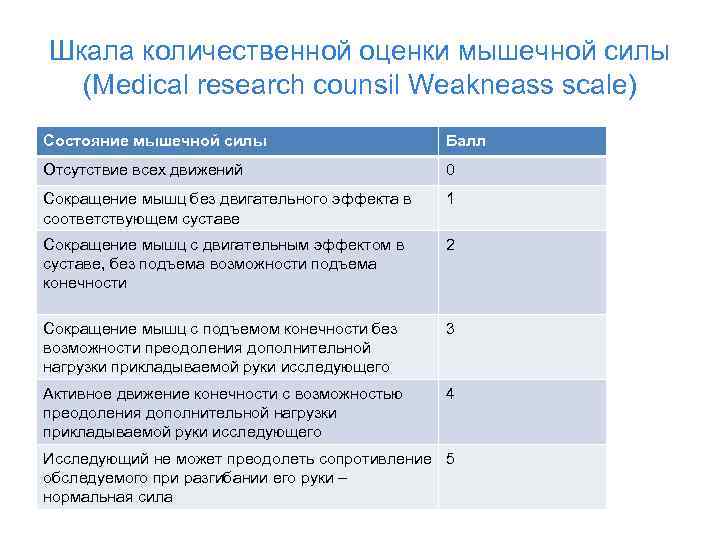 Шкала количественной оценки мышечной силы (Medical research counsil Weakneass scale)

| Состояние мышечной силы | Балл |
|---|---|
| Отсутствие всех движений | 0 |
| Сокращение мышц без двигательного эффекта в соответствующем суставе | 1 |
| Сокращение мышц с двигательным эффектом в суставе, без подъема возможности подъема конечности | 2 |
| Сокращение мышц с подъемом конечности без возможности преодоления дополнительной нагрузки прикладываемой руки исследующего | 3 |
| Активное движение конечности с возможностью преодоления дополнительной нагрузки прикладываемой руки исследующего | 4 |
| Исследующий не может преодолеть сопротивление обследуемого при разгибании его руки – нормальная сила | 5 |